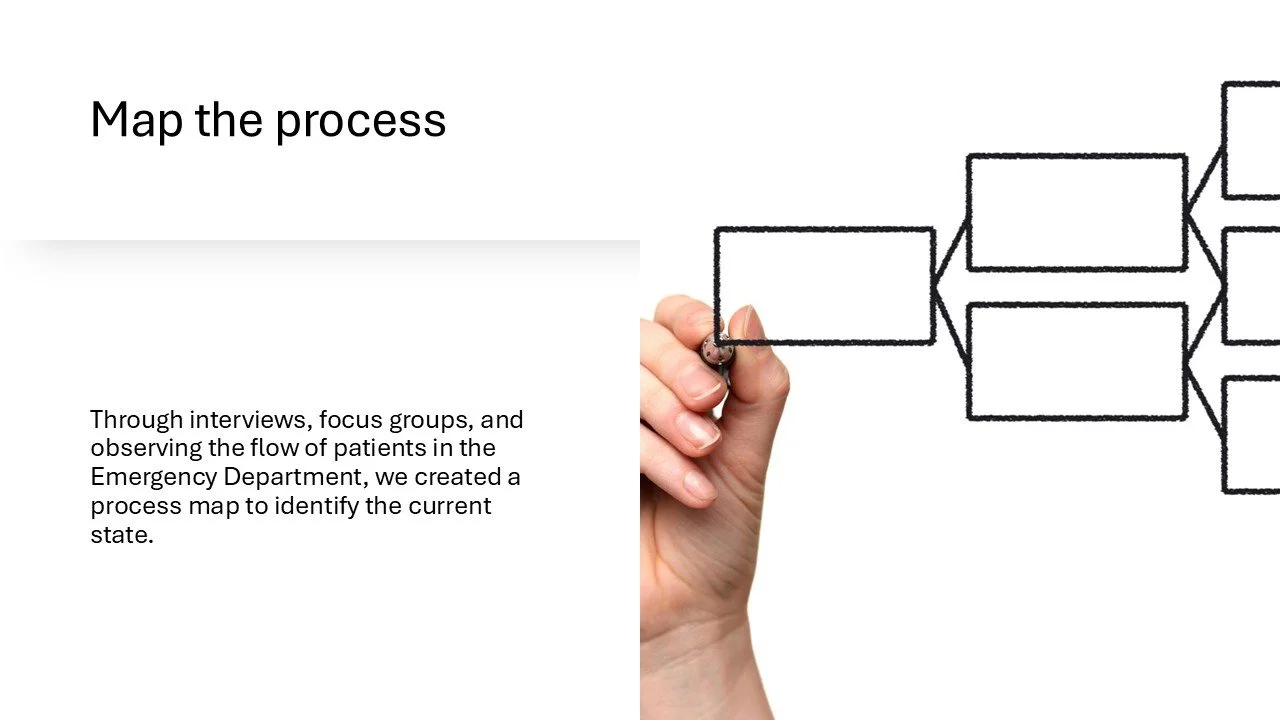 Map the process

Through interviews, focus groups, and observing the flow of patients in the Emergency Department, we created a process map to identify the current state.